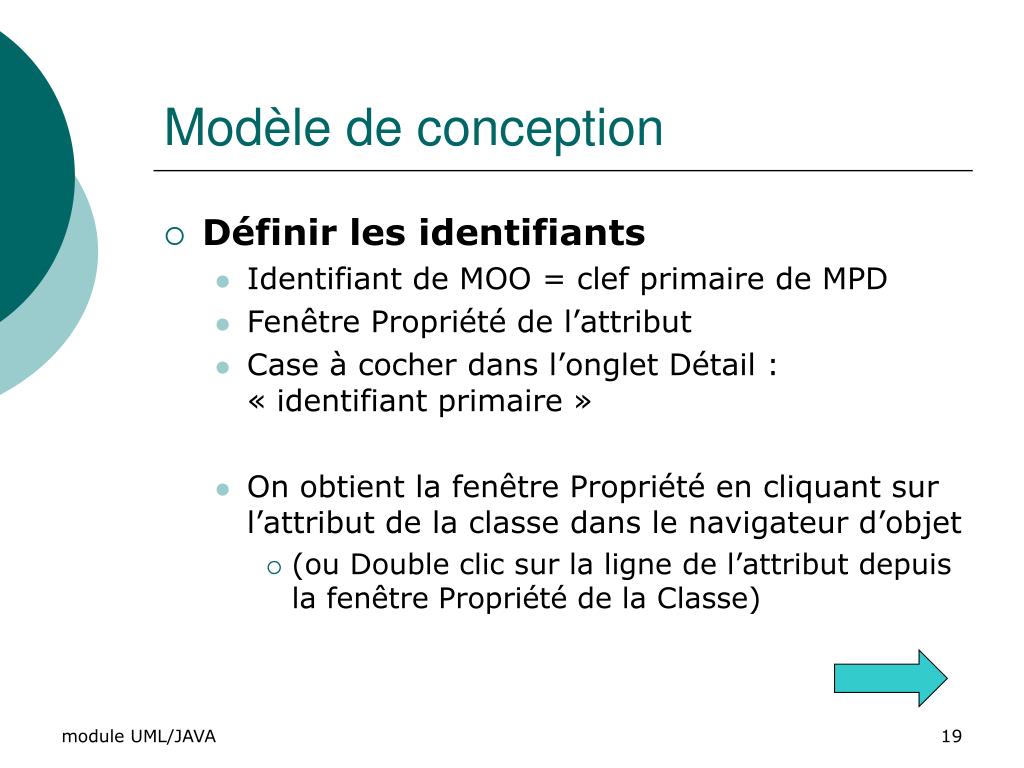 Modèle de conception

Définir les identifiants

Identifiant de MOO = clef primaire de MPD

Fenêtre Propriété de l’attribut

Case à cocher dans l’onglet Détail : « identifiant primaire »

On obtient la fenêtre Propriété en cliquant sur l’attribut de la classe dans le navigateur d’objet

(ou Double clic sur la ligne de l’attribut depuis la fenêtre Propriété de la Classe)

module UML/JAVA

19